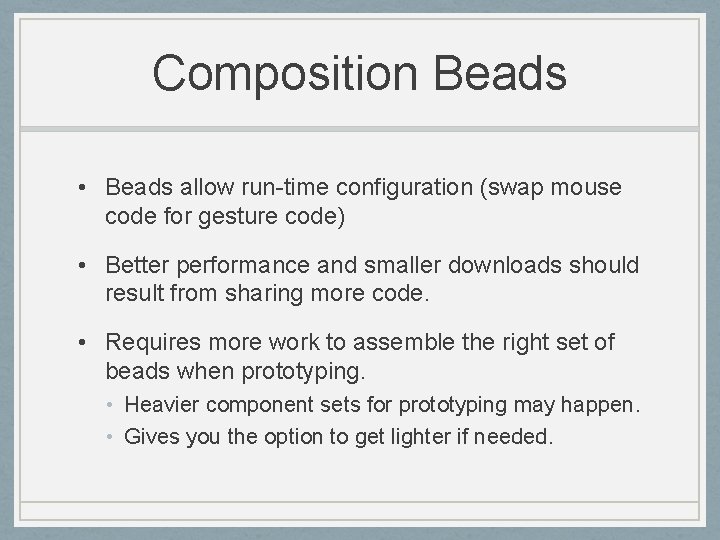 Composition Beads

• Beads allow run-time configuration (swap mouse code for gesture code)

• Better performance and smaller downloads should result from sharing more code.

• Requires more work to assemble the right set of beads when prototyping.

• Heavier component sets for prototyping may happen.

• Gives you the option to get lighter if needed.